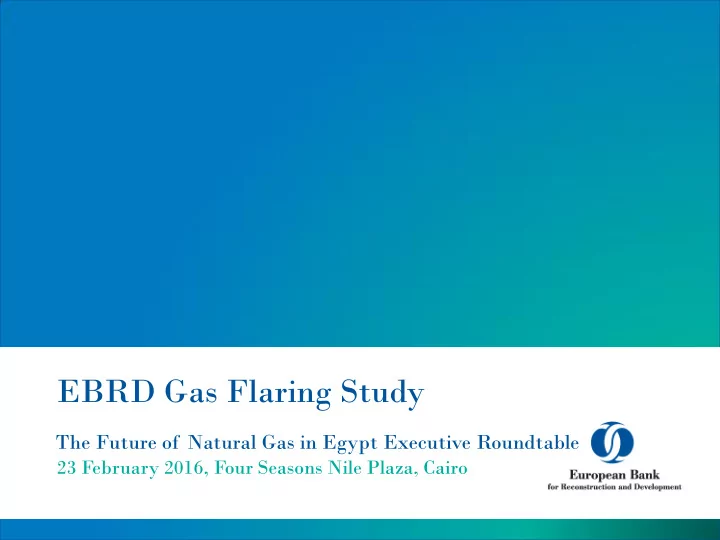 EBRD Gas Flaring Study

The Future of Natural Gas in Egypt Executive Roundtable
23 February 2016, Four Seasons Nile Plaza, Cairo

European Bank
for Reconstruction and Development